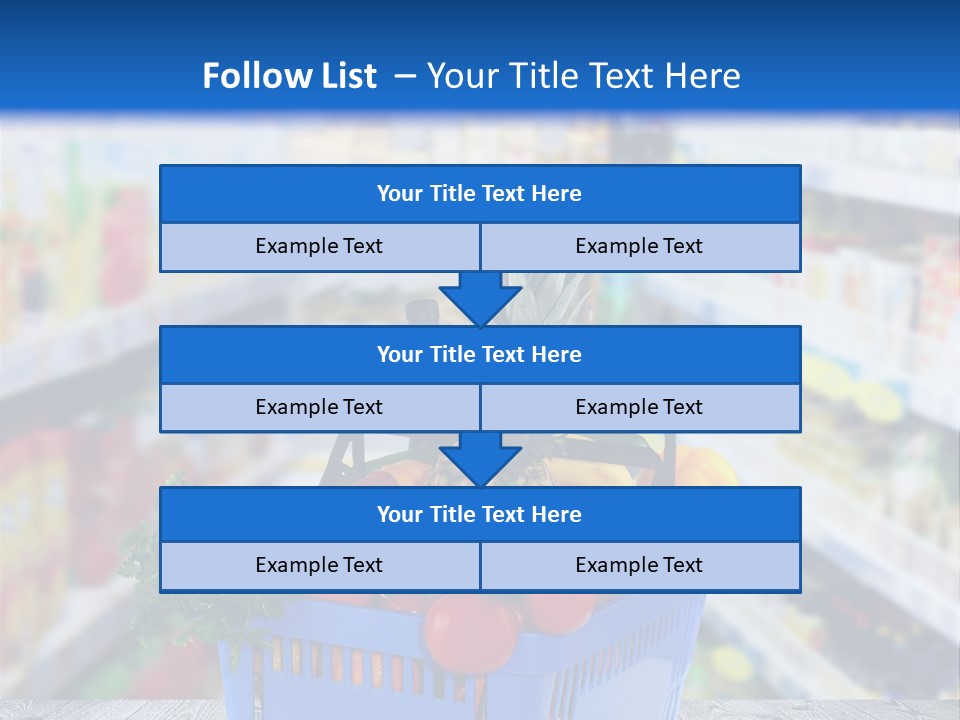 Follow List – Your Title Text Here

Your Title Text Here

Example Text

Example Text

Your Title Text Here

Example Text

Example Text

Your Title Text Here

Example Text

Example Text